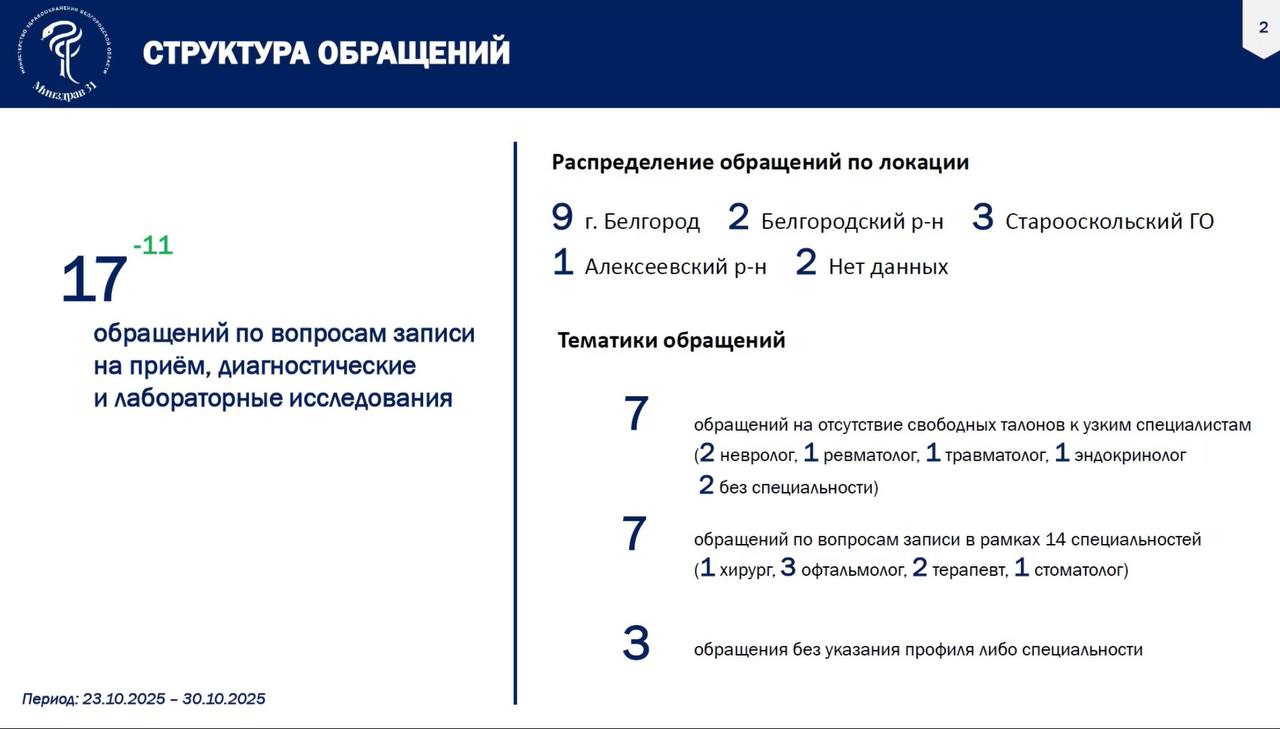 МИНИСТЕРСТВО ЗДРАВООХРАНЕНИЯ БЕЛГОРОДСКОЙ ОБЛАСТИ
Минздрав 31

СТРУКТУРА ОБРАЩЕНИЙ

2

17 -11

обращений по вопросам записи на приём, диагностические и лабораторные исследования

Период: 23.10.2025 – 30.10.2025

Распределение обращений по локации

9 г. Белгород 2 Белгородский р-н 3 Старооскольский ГО
1 Алексеевский р-н 2 Нет данных

Тематики обращений

7 обращений на отсутствие свободных талонов к узким специалистам (2 невролог, 1 ревматолог, 1 травматолог, 1 эндокринолог 2 без специальности)

7 обращений по вопросам записи в рамках 14 специальностей (1 хирург, 3 офтальмолог, 2 терапевт, 1 стоматолог)

3 обращения без указания профиля либо специальности